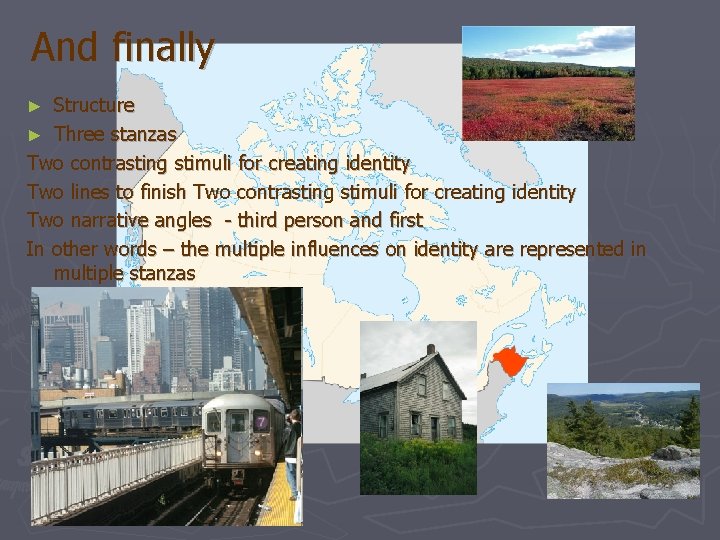 And finally

► Structure
► Three stanzas

Two contrasting stimuli for creating identity

Two lines to finish Two contrasting stimuli for creating identity

Two narrative angles - third person and first

In other words – the multiple influences on identity are represented in multiple stanzas

7